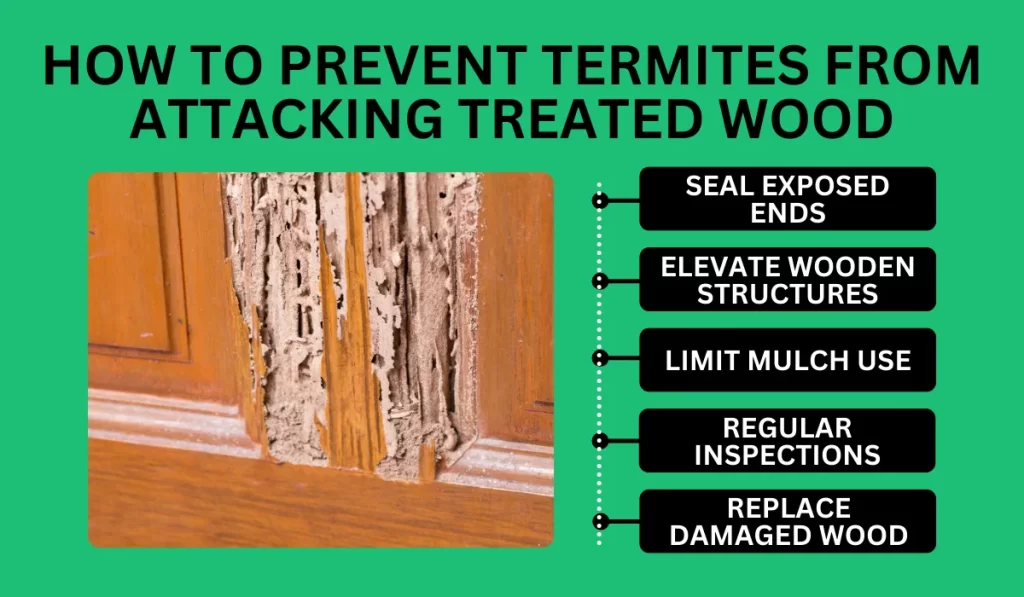 HOW TO PREVENT TERMITES FROM ATTACKING TREATED WOOD

SEAL EXPOSED ENDS

ELEVATE WOODEN STRUCTURES

LIMIT MULCH USE

REGULAR INSPECTIONS

REPLACE DAMAGED WOOD